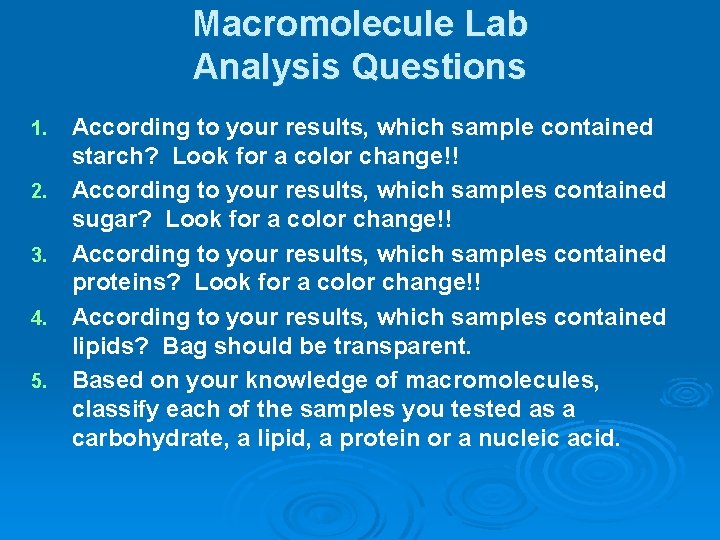 Macromolecule Lab
Analysis Questions

1. According to your results, which sample contained starch? Look for a color change!!
2. According to your results, which samples contained sugar? Look for a color change!!
3. According to your results, which samples contained proteins? Look for a color change!!
4. According to your results, which samples contained lipids? Bag should be transparent.
5. Based on your knowledge of macromolecules, classify each of the samples you tested as a carbohydrate, a lipid, a protein or a nucleic acid.